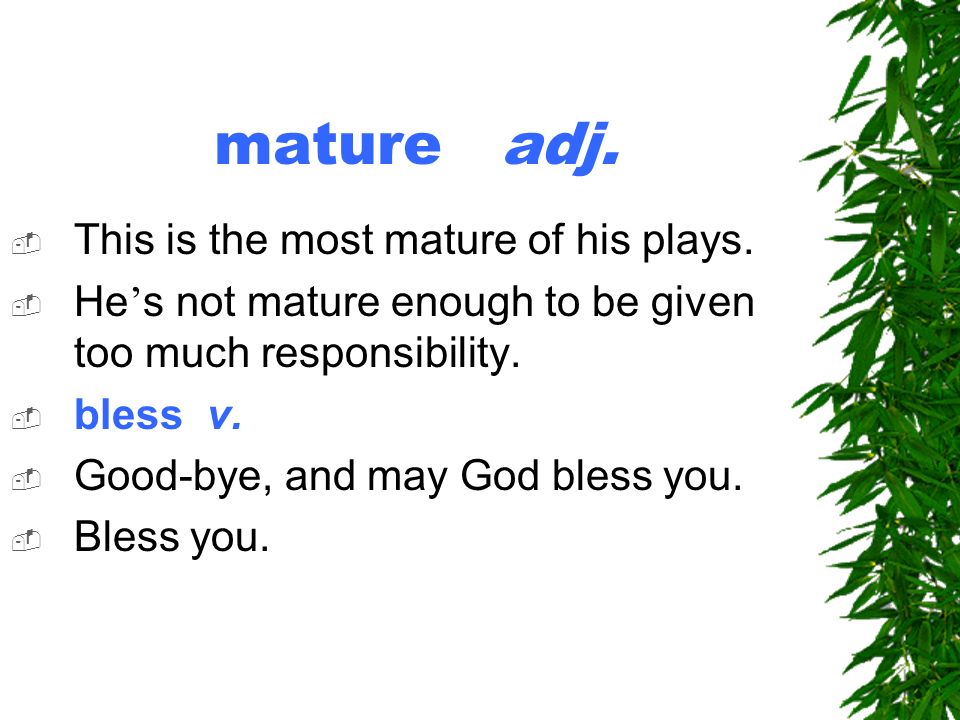 mature adj.

This is the most mature of his plays.

He’s not mature enough to be given too much responsibility.

bless v.

Good-bye, and may God bless you.

Bless you.